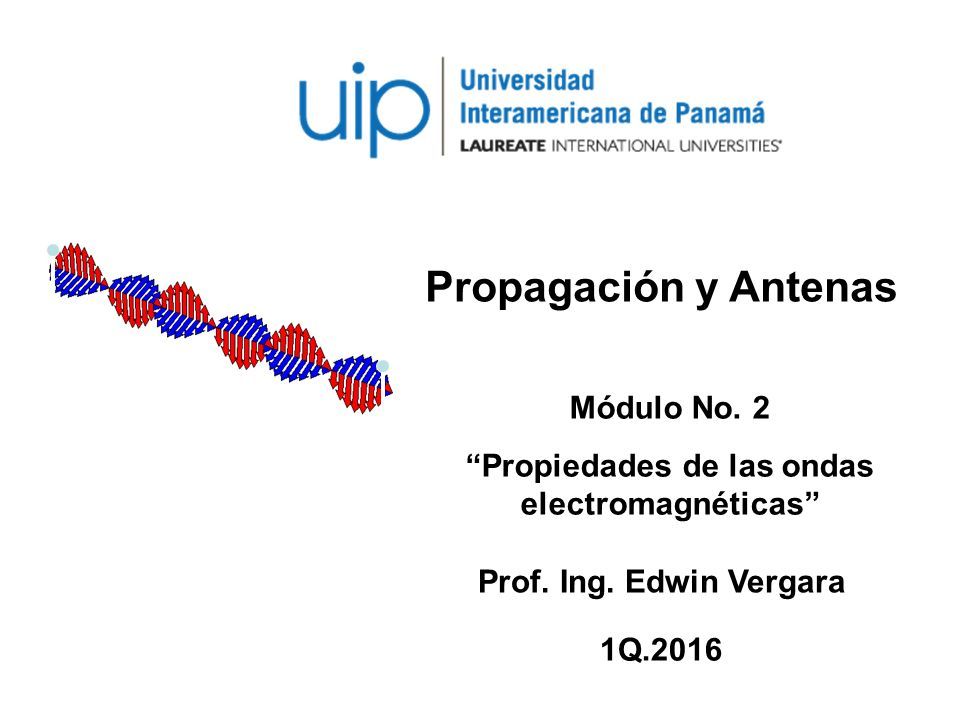 uip
Universidad
Interamericana de Panamá
LAUREATE INTERNATIONAL UNIVERSITIES®

Propagación y Antenas

Módulo No. 2

“Propiedades de las ondas electromagnéticas”

Prof. Ing. Edwin Vergara

1Q.2016